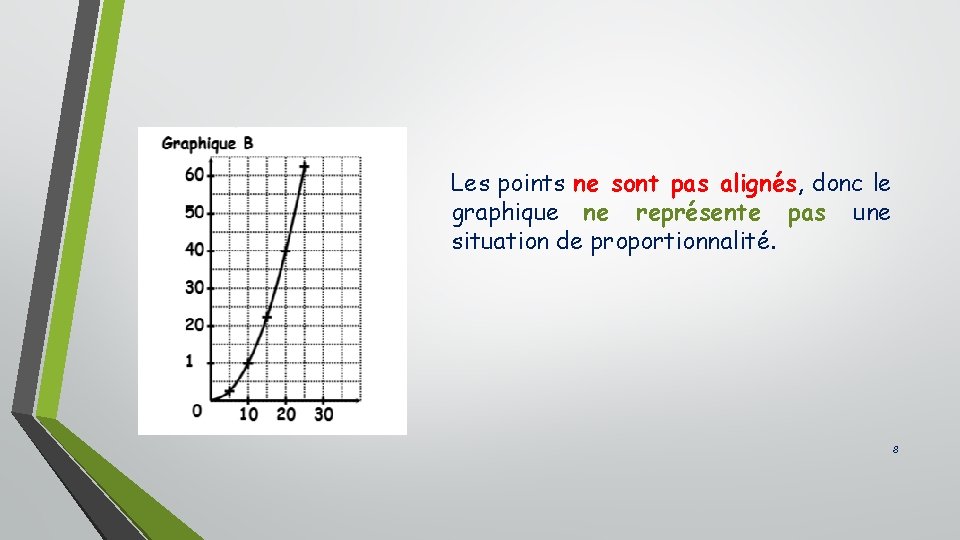 Graphique B

60
50
40
30
20
1
0
10 20 30

Les points ne sont pas alignés, donc le graphique ne représente pas une situation de proportionnalité.

8